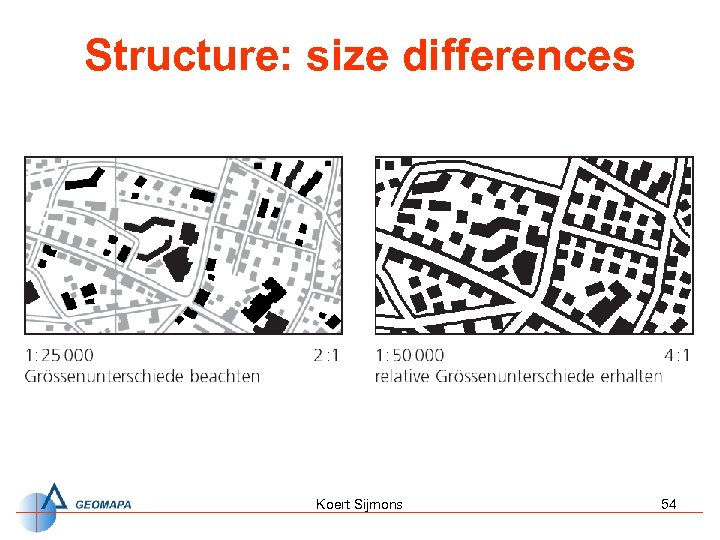 Structure: size differences

1:25 000 2:1
Grössenunterschiede beachten

1:50 000 4:1
relative Grössenunterschiede erhalten

GEOMAPA

Koert Sijmons

54